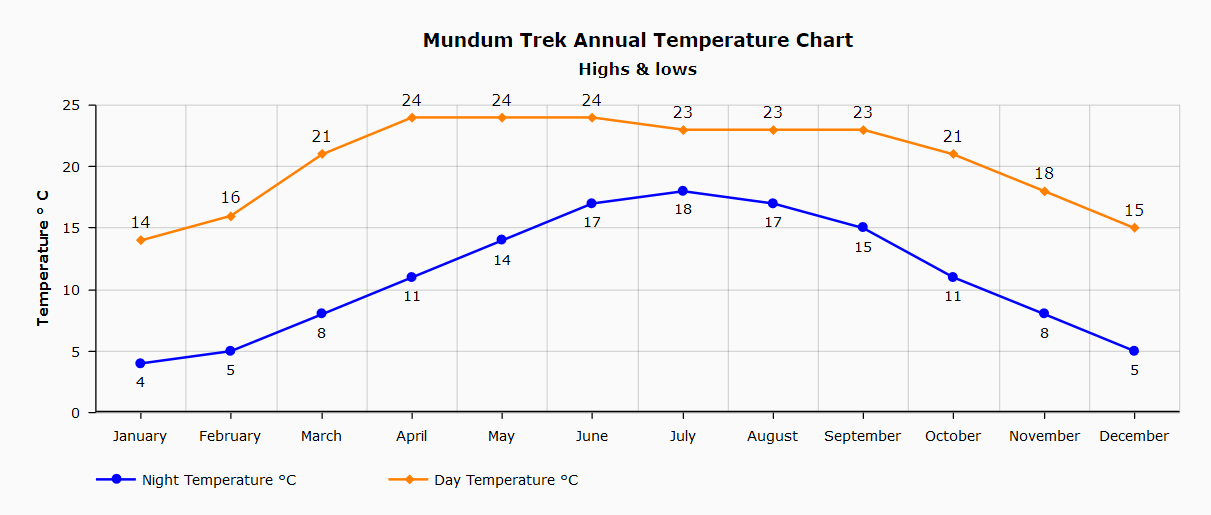 Mundum Trek Annual Temperature Chart
Highs & lows

Temperature ° C

25
20
15
10
5
0

14 16 21 24 24 24 23 23 23 21 18 15

4 5 8 11 14 17 18 17 15 11 8 5

January February March April May June July August September October November December

Night Temperature °C
Day Temperature °C